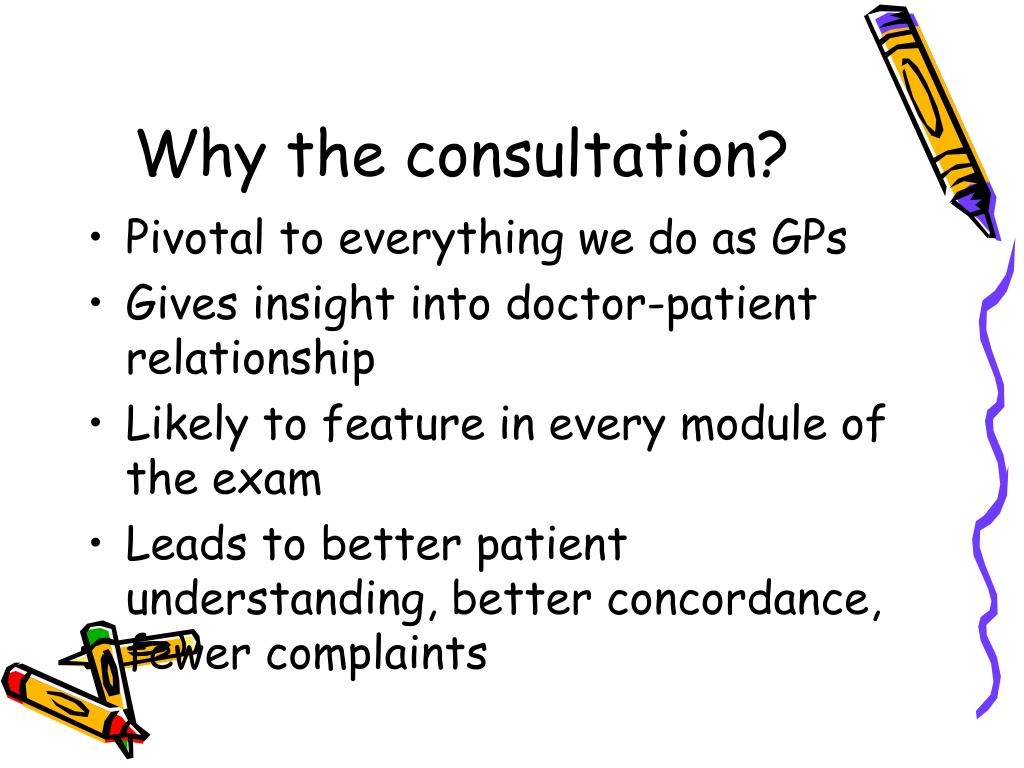 Why the consultation?

• Pivotal to everything we do as GPs
• Gives insight into doctor-patient relationship
• Likely to feature in every module of the exam
• Leads to better patient understanding, better concordance, fewer complaints